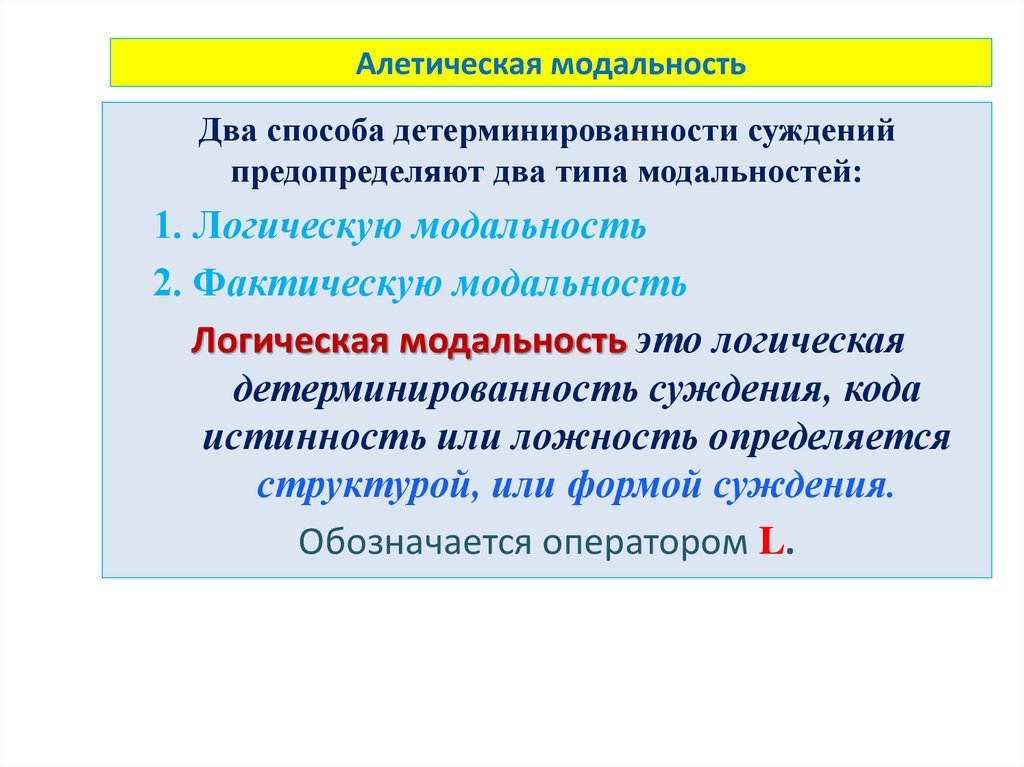 Алетическая модальность

Два способа детерминированности суждений предопределяют два типа модальностей:

1. Логическую модальность

2. Фактическую модальность

Логическая модальность это логическая детерминированность суждения, кода истинность или ложность определяется структурой, или формой суждения.

Обозначается оператором L.